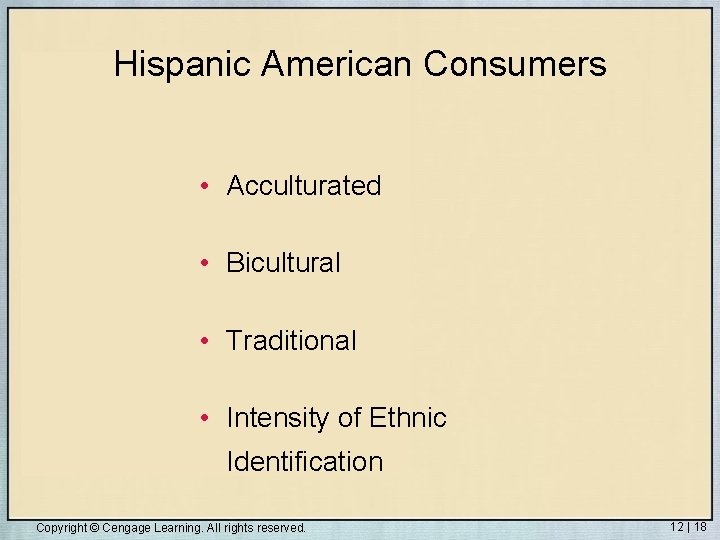 Hispanic American Consumers

• Acculturated

• Bicultural

• Traditional

• Intensity of Ethnic Identification

Copyright © Cengage Learning. All rights reserved.

12 | 18